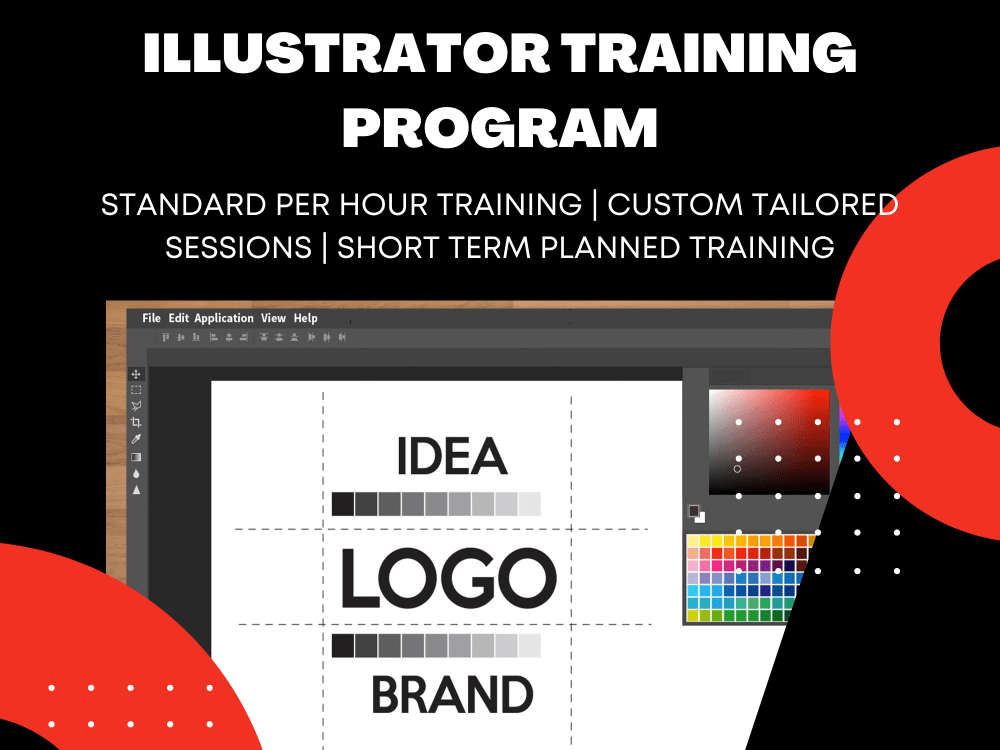 ILLUSTRATOR TRAINING PROGRAM

STANDARD PER HOUR TRAINING | CUSTOM TAILORED SESSIONS | SHORT TERM PLANNED TRAINING

File Edit Application View Help

IDEA

LOGO

BRAND